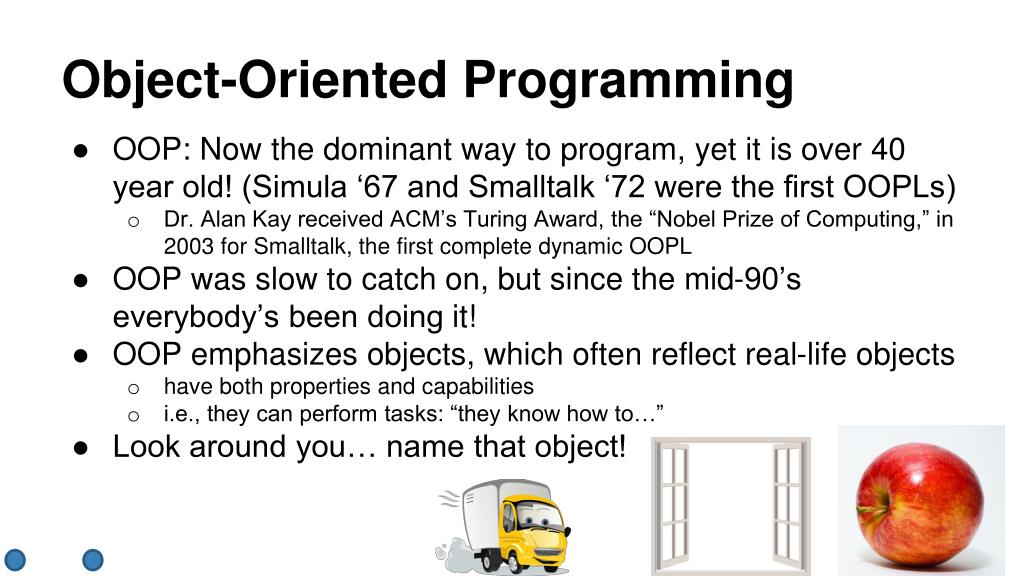 Object-Oriented Programming

● OOP: Now the dominant way to program, yet it is over 40 year old! (Simula ‘67 and Smalltalk ‘72 were the first OOPLs)
  ○ Dr. Alan Kay received ACM’s Turing Award, the “Nobel Prize of Computing,” in 2003 for Smalltalk, the first complete dynamic OOPL
● OOP was slow to catch on, but since the mid-90’s everybody’s been doing it!
● OOP emphasizes objects, which often reflect real-life objects
  ○ have both properties and capabilities
  ○ i.e., they can perform tasks: “they know how to…”
● Look around you… name that object!